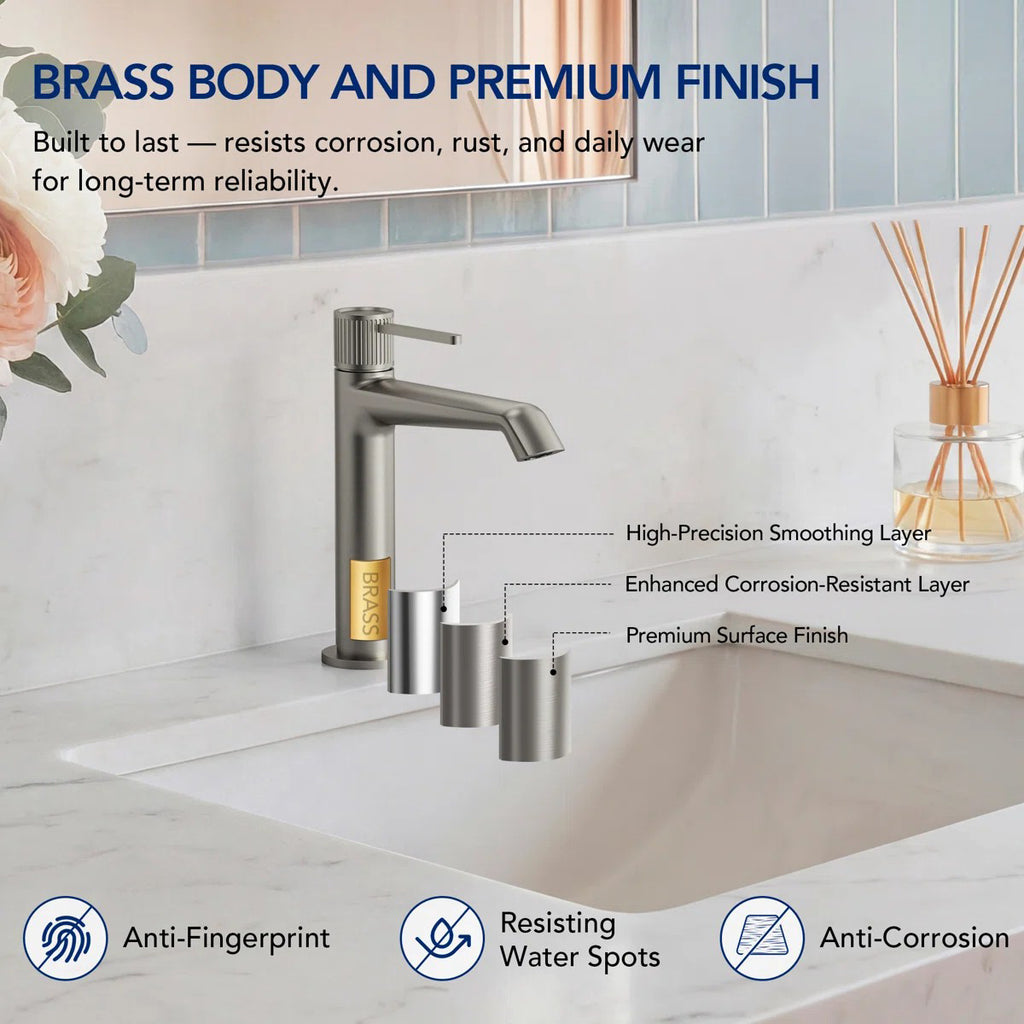 BRASS BODY AND PREMIUM FINISH

Built to last — resists corrosion, rust, and daily wear for long-term reliability.

BRASS

High-Precision Smoothing Layer

Enhanced Corrosion-Resistant Layer

Premium Surface Finish

Anti-Fingerprint

Resisting Water Spots

Anti-Corrosion